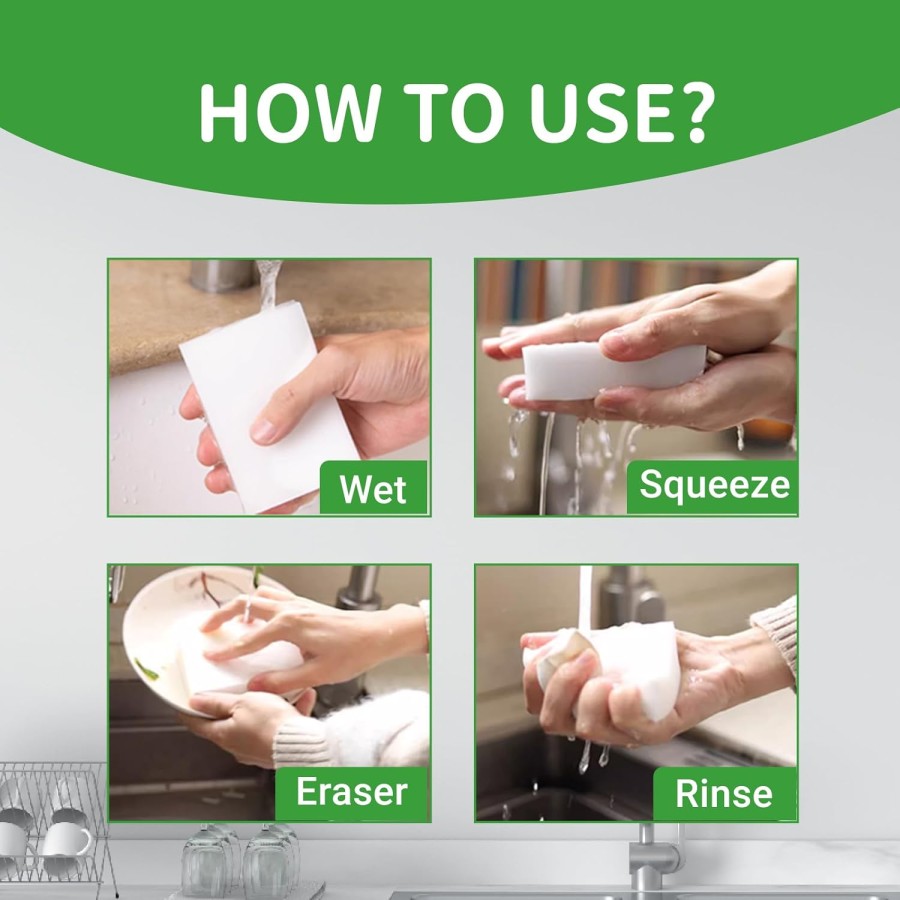 HOW TO USE?

Wet

Squeeze

Eraser

Rinse